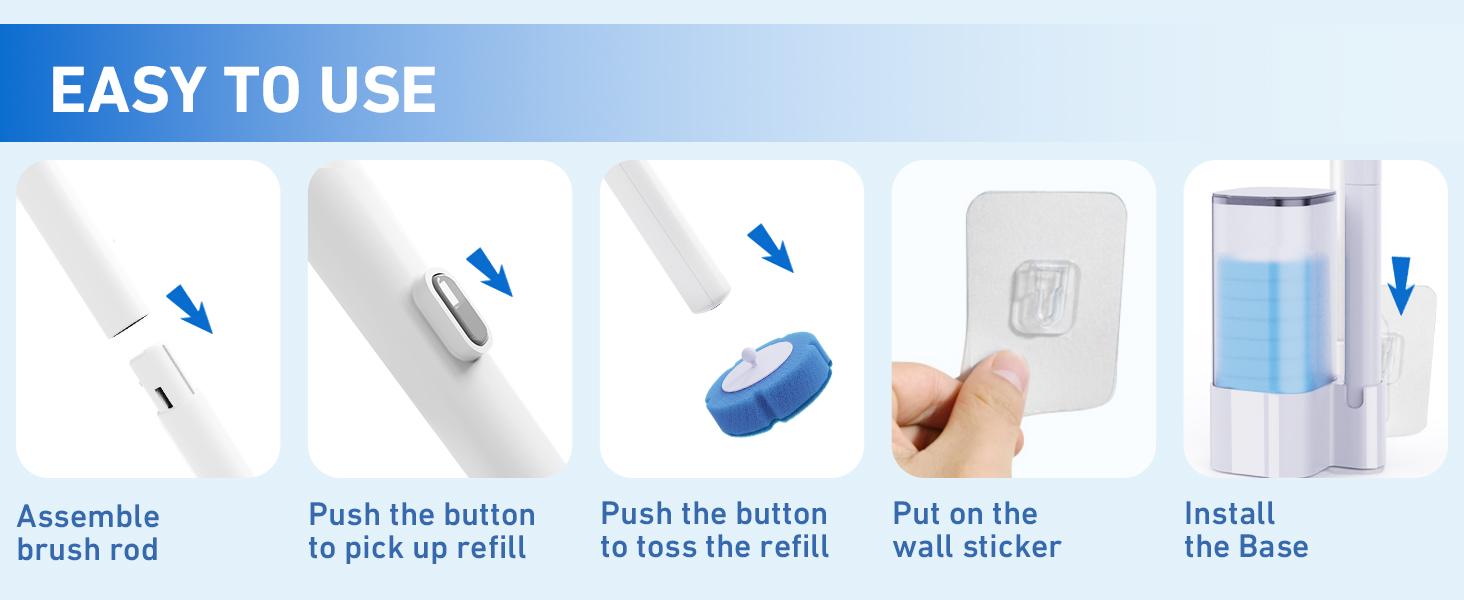 EASY TO USE

Assemble brush rod

Push the button to pick up refill

Push the button to toss the refill

Put on the wall sticker

Install the Base